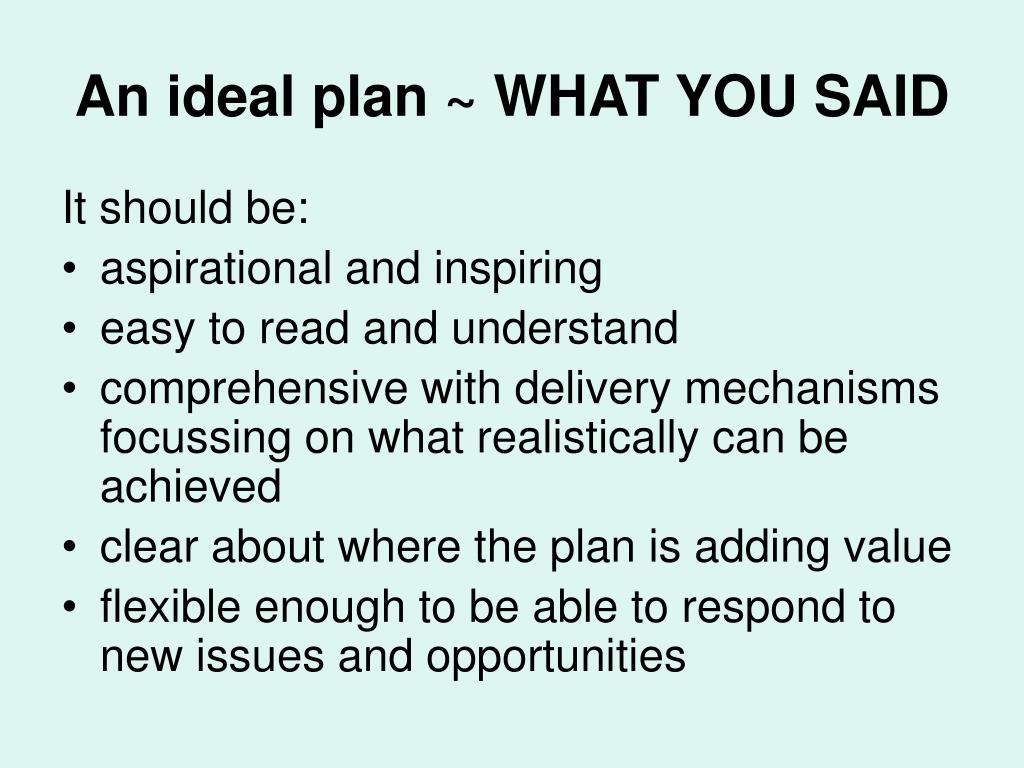 An ideal plan ~ WHAT YOU SAID

It should be:
• aspirational and inspiring
• easy to read and understand
• comprehensive with delivery mechanisms focussing on what realistically can be achieved
• clear about where the plan is adding value
• flexible enough to be able to respond to new issues and opportunities